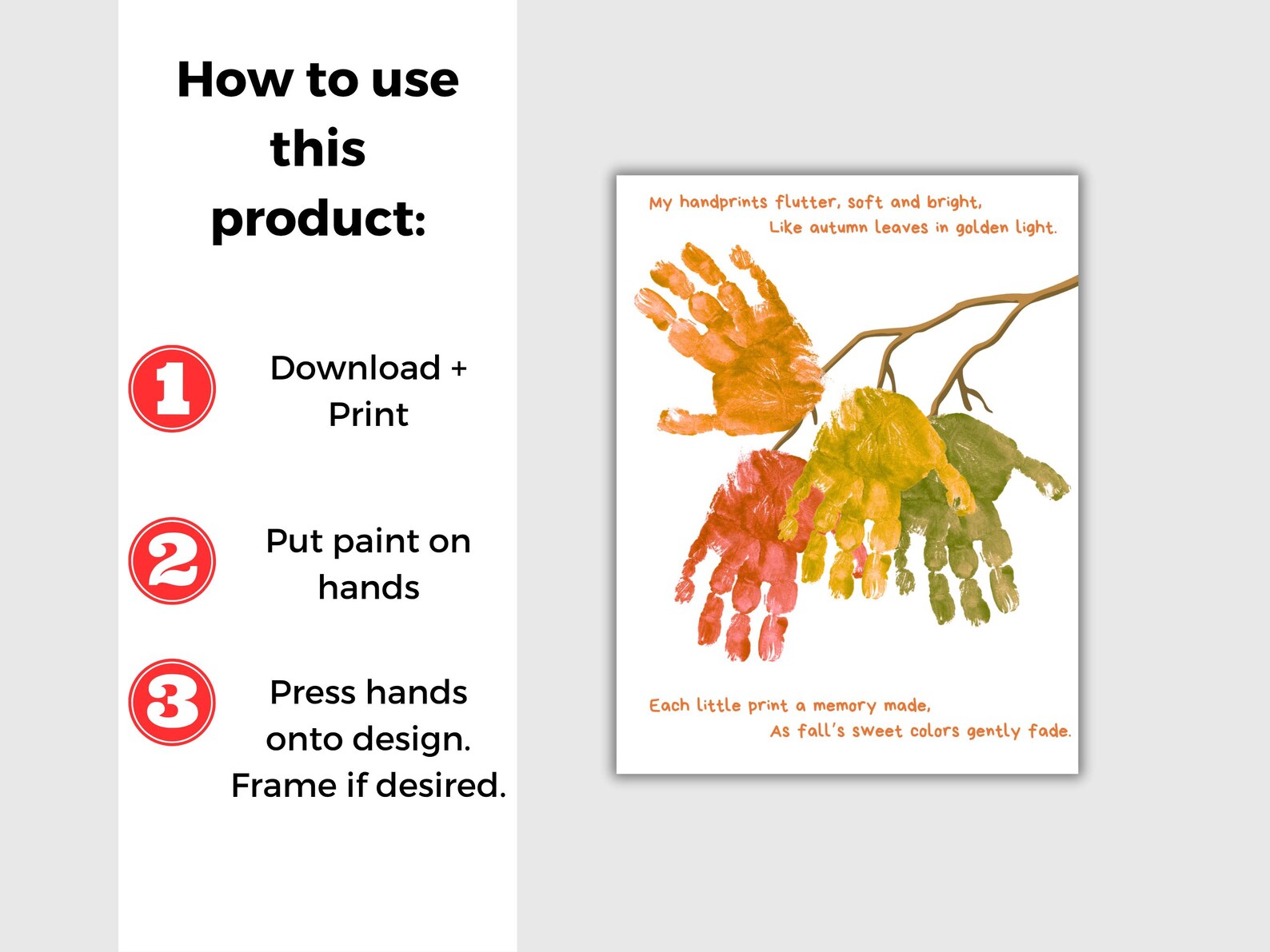 How to use this product:

1 Download + Print

2 Put paint on hands

3 Press hands onto design. Frame if desired.

My handprints flutter, soft and bright,
Like autumn leaves in golden light.

Each little print a memory made,
As fall's sweet colors gently fade.